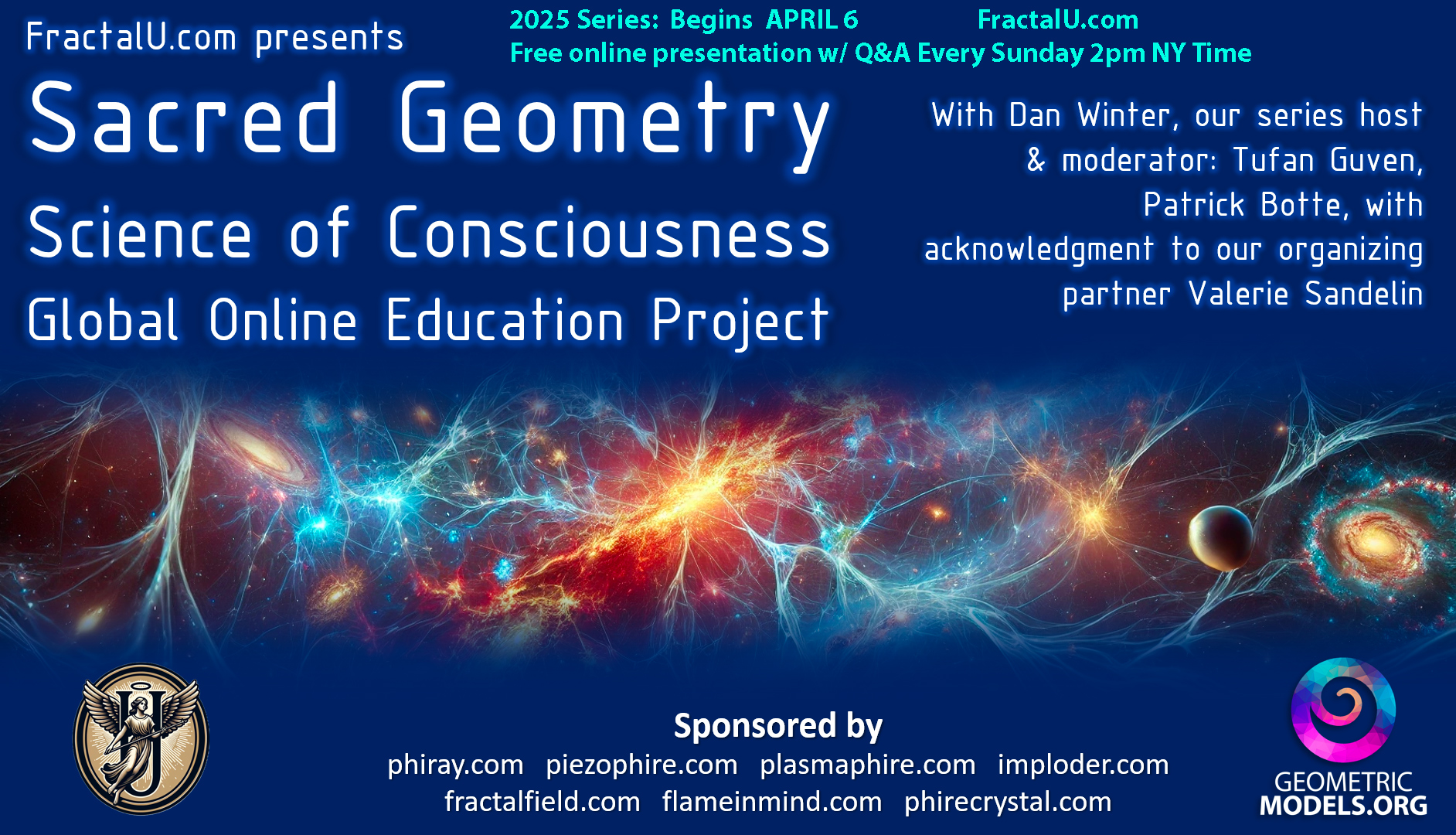 FractalU.com presents

2025 Series: Begins APRIL 6 FractalU.com
Free online presentation w/ Q&A Every Sunday 2pm NY Time

Sacred Geometry
Science of Consciousness
Global Online Education Project

With Dan Winter, our series host & moderator: Tufan Guven, Patrick Botte, with acknowledgment to our organizing partner Valerie Sandelin

HJ

Sponsored by
phiray.com piezophire.com plasmaphire.com imploder.com
fractalfield.com flameinmind.com phirecrystal.com

GEOMETRIC
MODELS.ORG